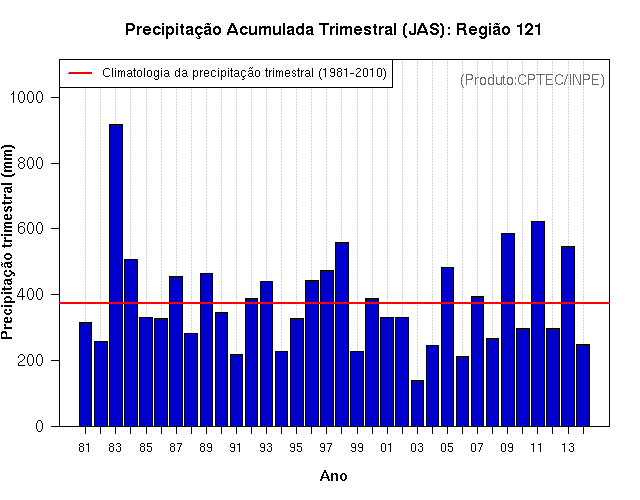 Precipitação Acumulada Trimestral (JAS): Região 121

Climatologia da precipitação trimestral (1981-2010)

(Produto:CPTEC/INPE)

Precipitação trimestral (mm)

1000
800
600
400
200
0

81 83 85 87 89 91 93 95 97 99 01 03 05 07 09 11 13

Ano